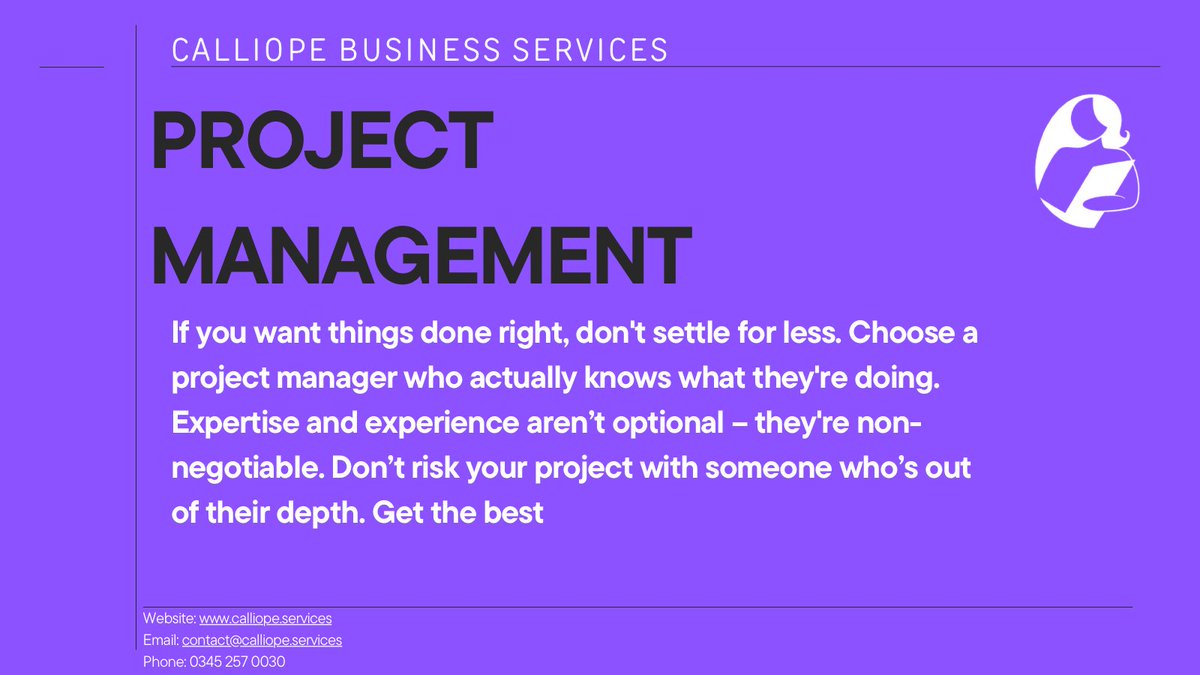 CALLIOPE BUSINESS SERVICES

PROJECT MANAGEMENT

If you want things done right, don't settle for less. Choose a project manager who actually knows what they're doing. Expertise and experience aren’t optional – they're non-negotiable. Don’t risk your project with someone who’s out of their depth. Get the best

Website: www.calliope.services
Email: contact@calliope.services
Phone: 0345 257 0030